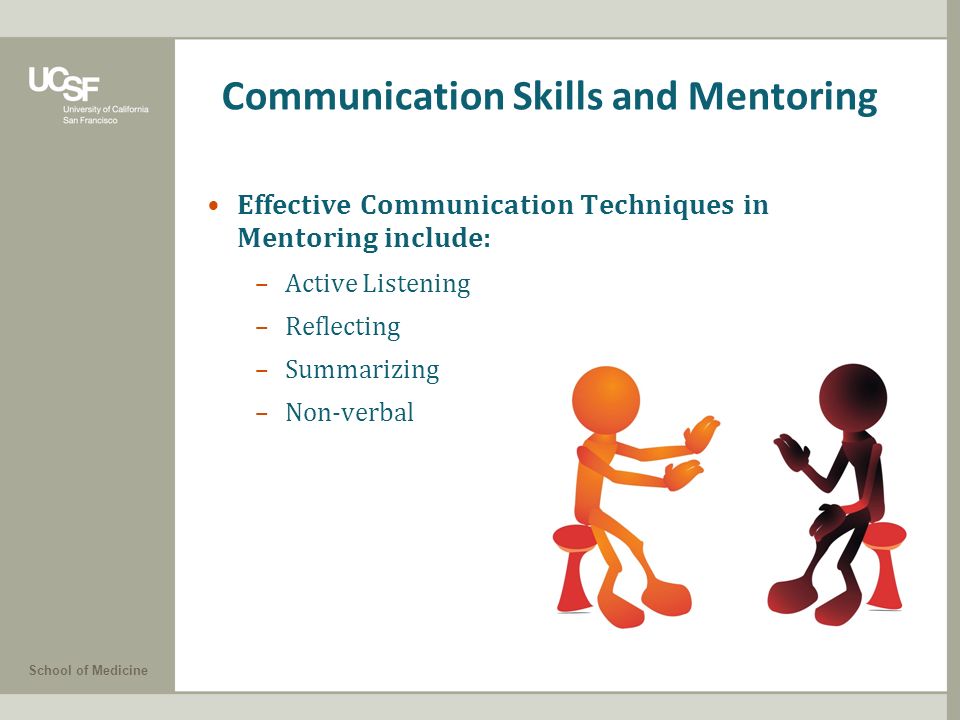 UCSF
University of California
San Francisco

Communication Skills and Mentoring

• Effective Communication Techniques in Mentoring include:
– Active Listening
– Reflecting
– Summarizing
– Non-verbal

School of Medicine